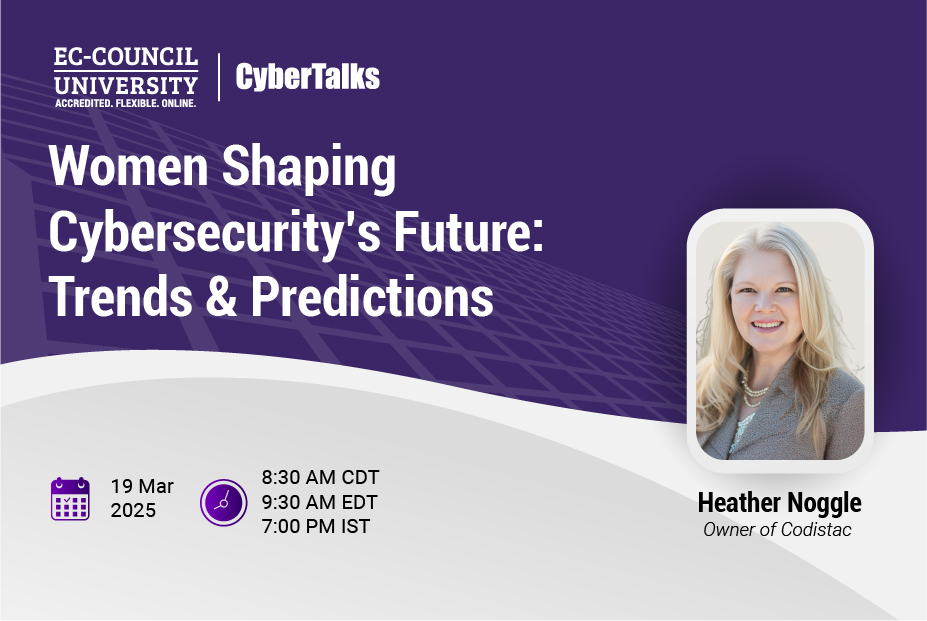 EC-COUNCIL UNIVERSITY
ACCREDITED. FLEXIBLE. ONLINE.

CyberTalks

Women Shaping Cybersecurity's Future: Trends & Predictions

19 Mar 2025

8:30 AM CDT
9:30 AM EDT
7:00 PM IST

Heather Noggle
Owner of Codistac